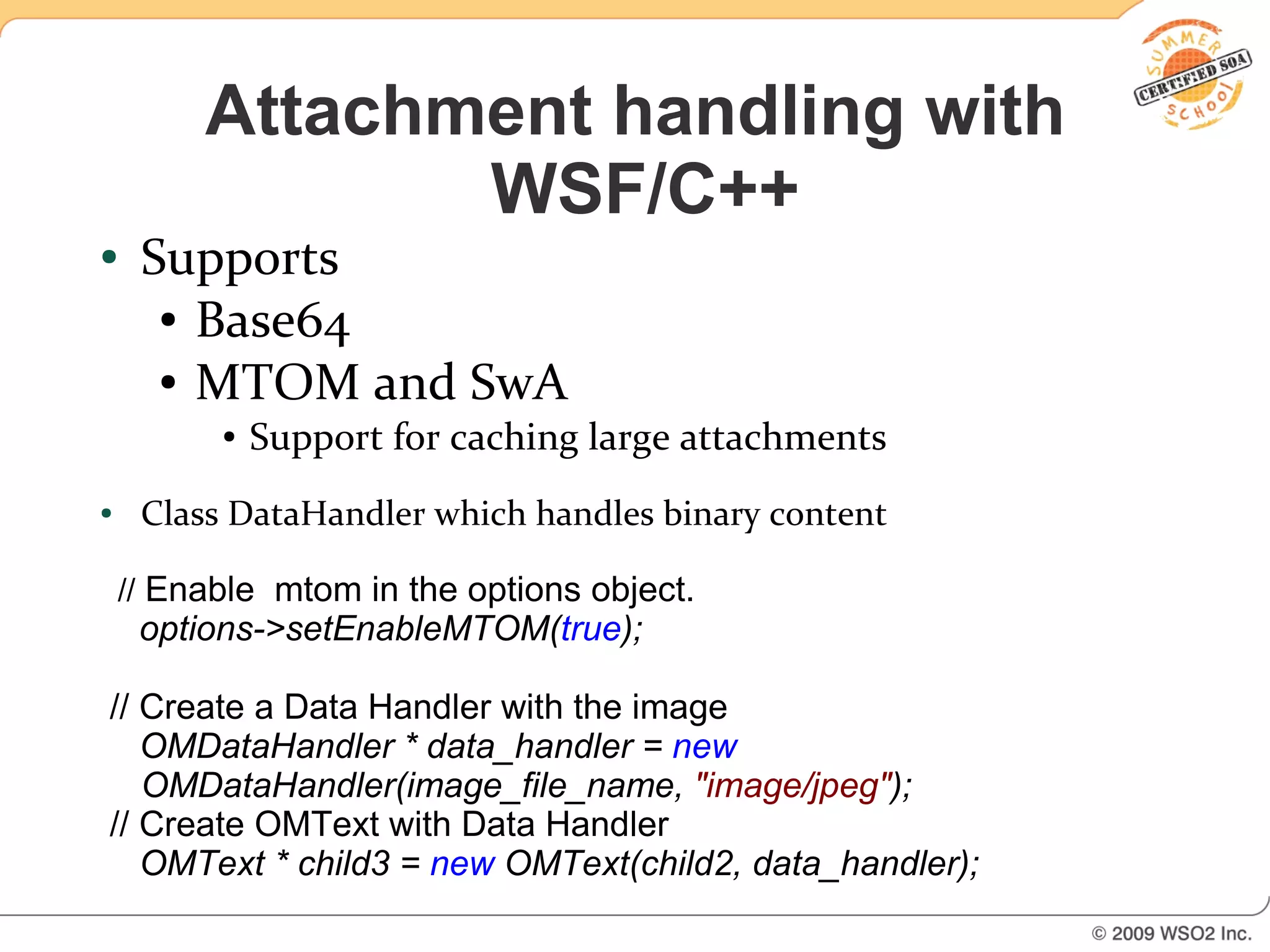 SUMMER CERTIFIED SOA SCHOOL

Attachment handling with WSF/C++

• Supports
  • Base64
  • MTOM and SwA
    • Support for caching large attachments

• Class DataHandler which handles binary content

// Enable mtom in the options object.
options->setEnableMTOM(true);

// Create a Data Handler with the image
OMDataHandler * data_handler = new OMDataHandler(image_file_name, "image/jpeg");
// Create OMText with Data Handler
OMText * child3 = new OMText(child2, data_handler);

© 2009 WSO2 Inc.